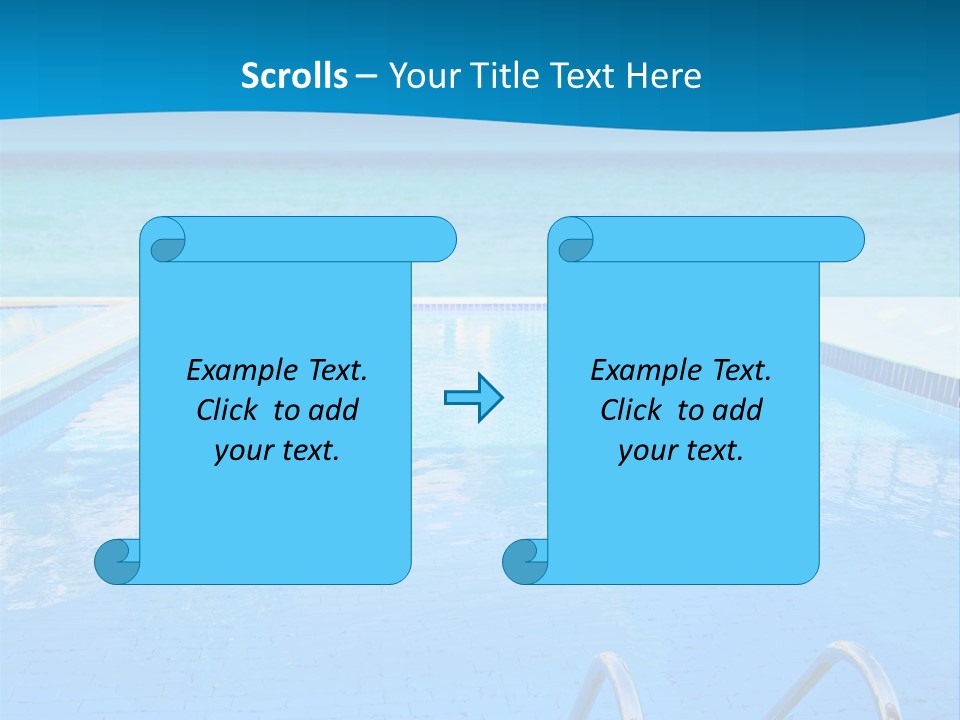 Scrolls – Your Title Text Here

Example Text. Click to add your text.

Example Text. Click to add your text.